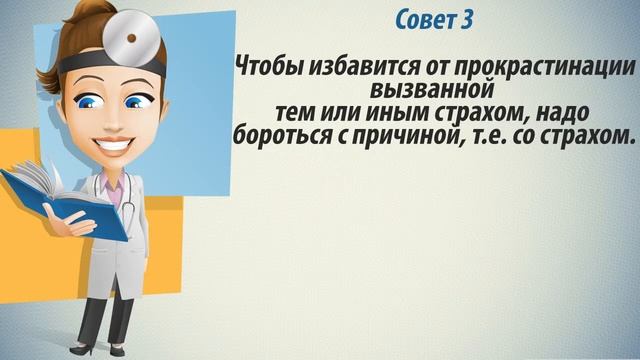 Совет 3

Чтобы избавится от прокрастинации вызванной тем или иным страхом, надо бороться с причиной, т.е. со страхом.